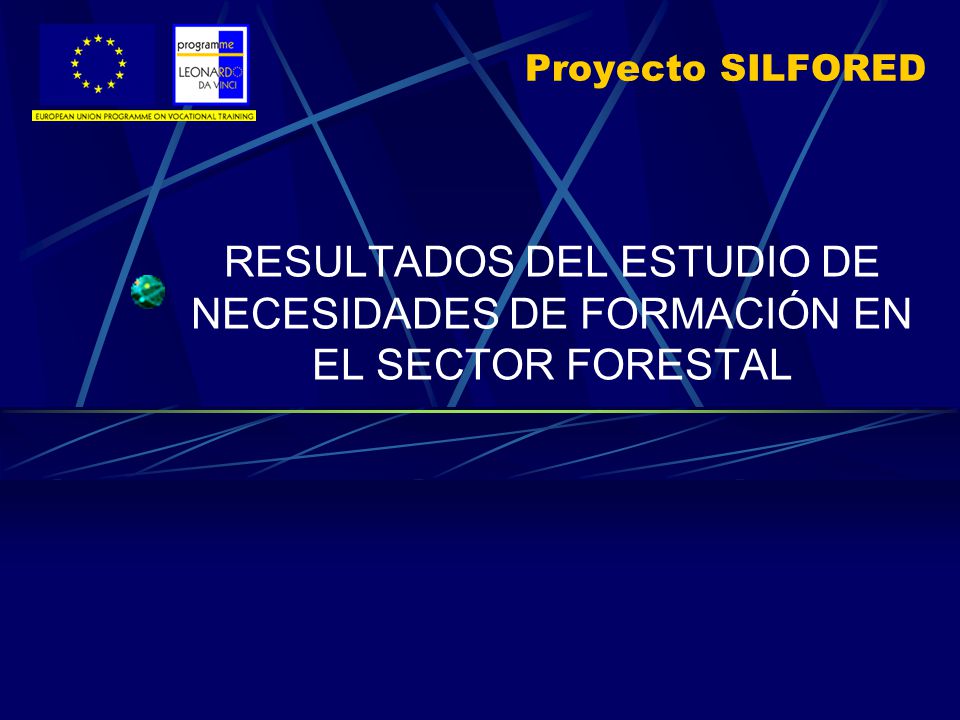 programme
LEONARDO
DA VINCI
EUROPEAN UNION PROGRAMME ON VOCATIONAL TRAINING

Proyecto SILFORED

RESULTADOS DEL ESTUDIO DE NECESIDADES DE FORMACIÓN EN EL SECTOR FORESTAL